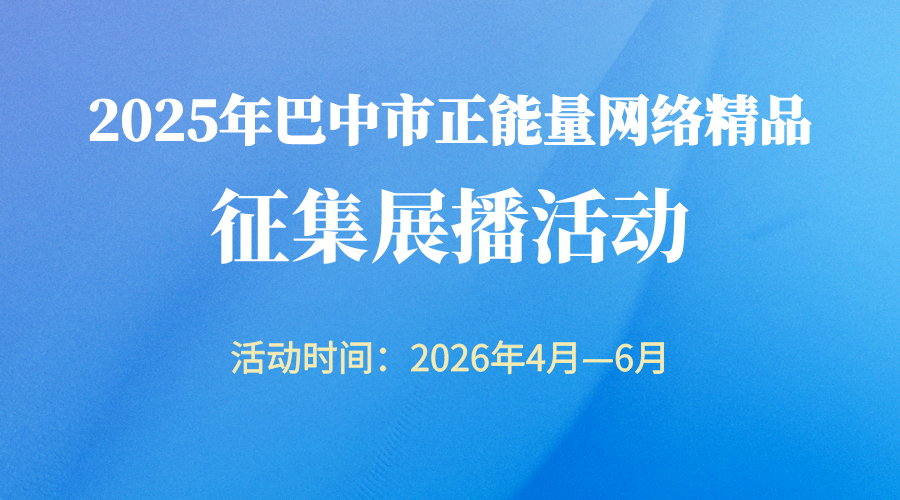 2025年巴中市正能量网络精品
征集展播活动

活动时间：2026年4月—6月